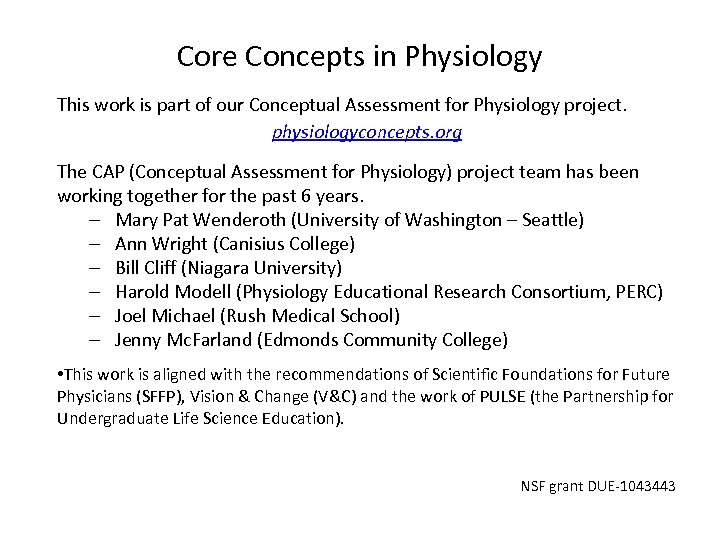 Core Concepts in Physiology

This work is part of our Conceptual Assessment for Physiology project.
physiologyconcepts.org

The CAP (Conceptual Assessment for Physiology) project team has been working together for the past 6 years.
– Mary Pat Wenderoth (University of Washington – Seattle)
– Ann Wright (Canisius College)
– Bill Cliff (Niagara University)
– Harold Modell (Physiology Educational Research Consortium, PERC)
– Joel Michael (Rush Medical School)
– Jenny McFarland (Edmonds Community College)

•This work is aligned with the recommendations of Scientific Foundations for Future Physicians (SFFP), Vision & Change (V&C) and the work of PULSE (the Partnership for Undergraduate Life Science Education).

NSF grant DUE-1043443